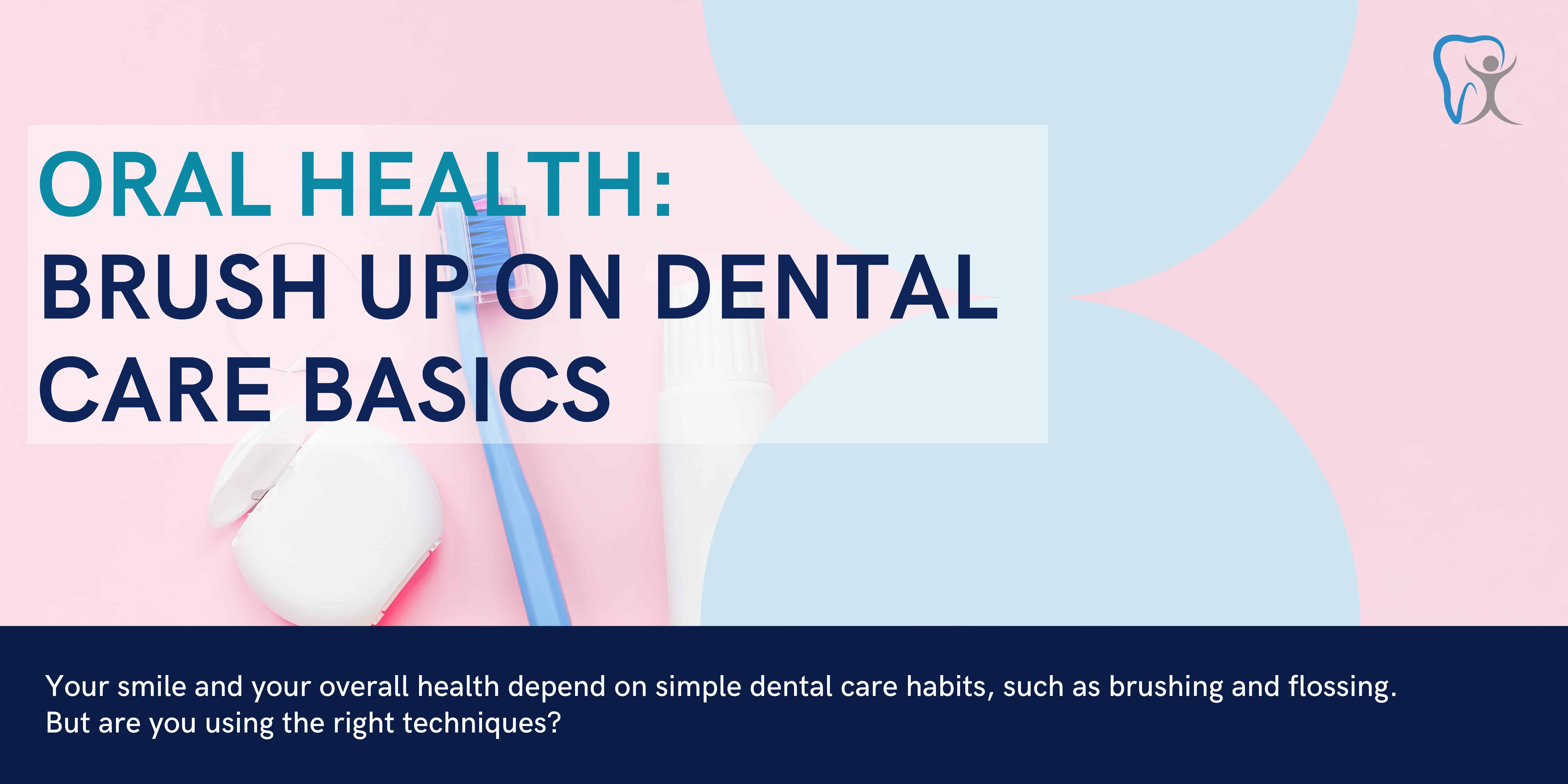 ORAL HEALTH:
BRUSH UP ON DENTAL CARE BASICS

Your smile and your overall health depend on simple dental care habits, such as brushing and flossing. But are you using the right techniques?